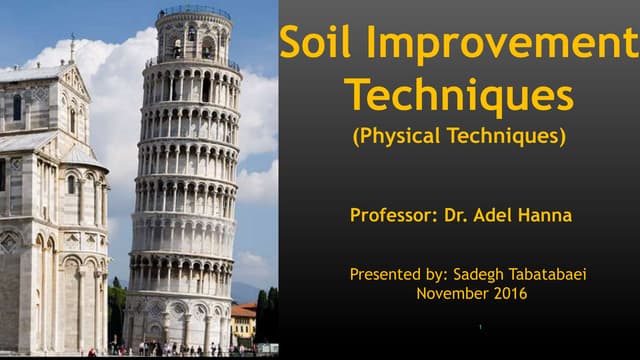 Soil Improvement Techniques
(Physical Techniques)

Professor: Dr. Adel Hanna

Presented by: Sadegh Tabatabaei
November 2016

1